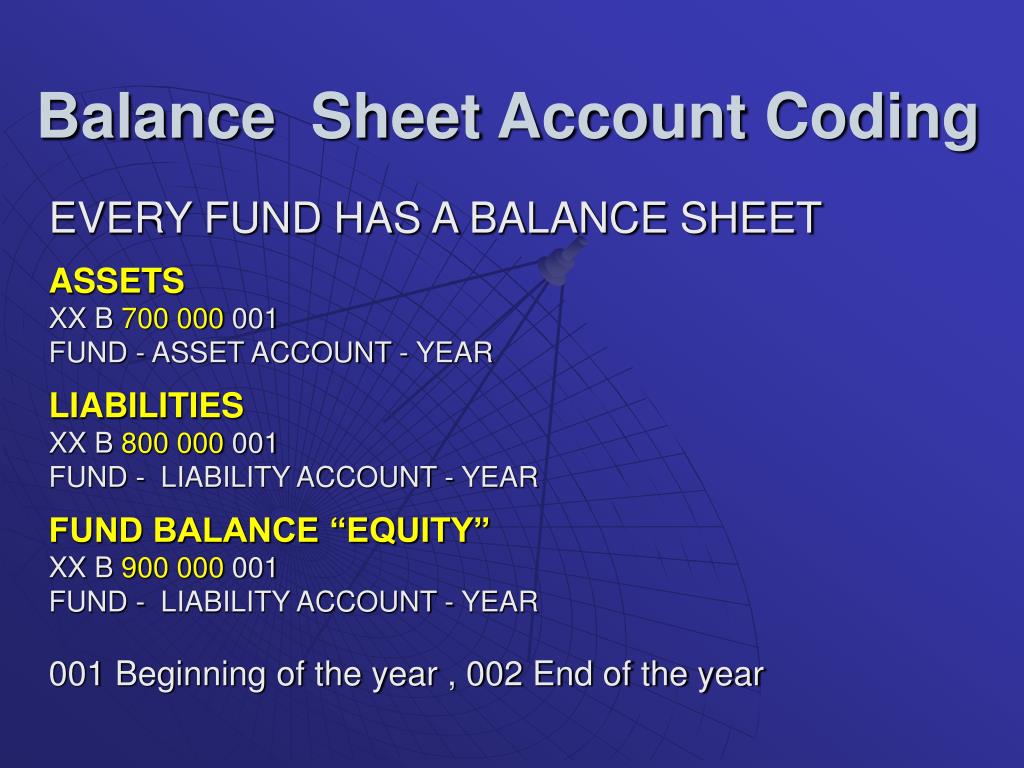 Balance Sheet Account Coding

EVERY FUND HAS A BALANCE SHEET

ASSETS
XX B 700 000 001
FUND - ASSET ACCOUNT - YEAR

LIABILITIES
XX B 800 000 001
FUND - LIABILITY ACCOUNT - YEAR

FUND BALANCE “EQUITY”
XX B 900 000 001
FUND - LIABILITY ACCOUNT - YEAR

001 Beginning of the year , 002 End of the year